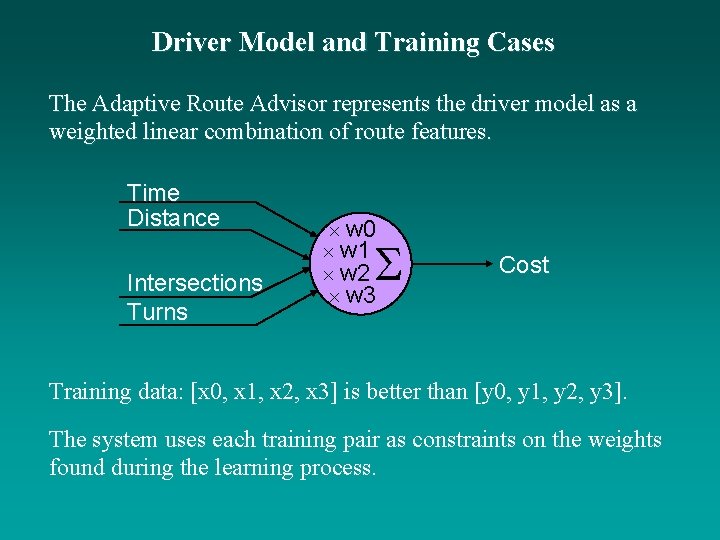 Driver Model and Training Cases

The Adaptive Route Advisor represents the driver model as a weighted linear combination of route features.

Time
Distance
Intersections
Turns

$\times$ w0
$\times$ w1
$\times$ w2
$\times$ w3
$\Sigma$

Cost

Training data: [x0, x1, x2, x3] is better than [y0, y1, y2, y3].

The system uses each training pair as constraints on the weights found during the learning process.